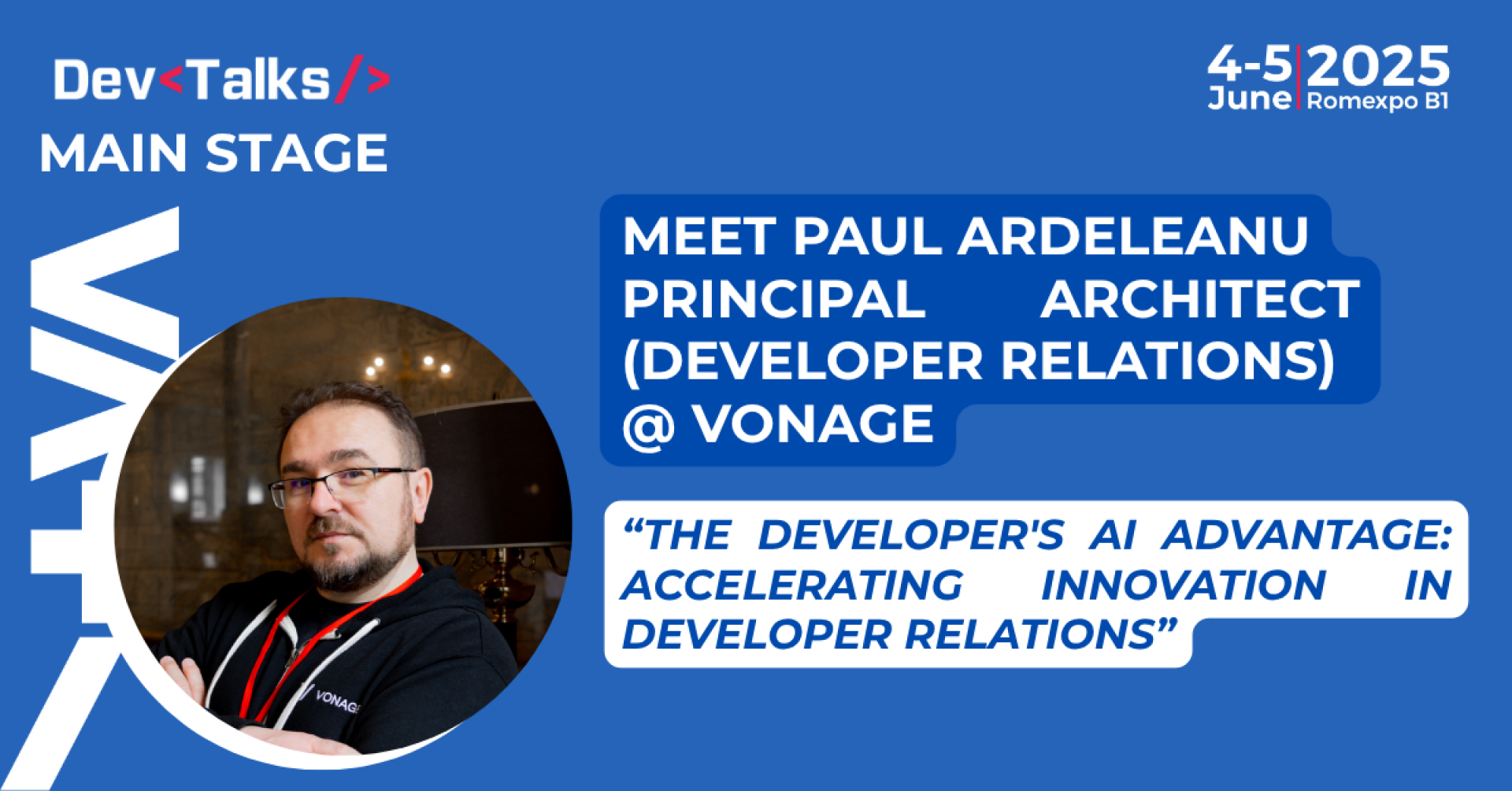 Dev<Talks/>
MAIN STAGE

4-5 June | 2025 Romexpo B1

MEET PAUL ARDELEANU PRINCIPAL ARCHITECT (DEVELOPER RELATIONS) @ VONAGE

"THE DEVELOPER'S AI ADVANTAGE: ACCELERATING INNOVATION IN DEVELOPER RELATIONS"

VONAGE